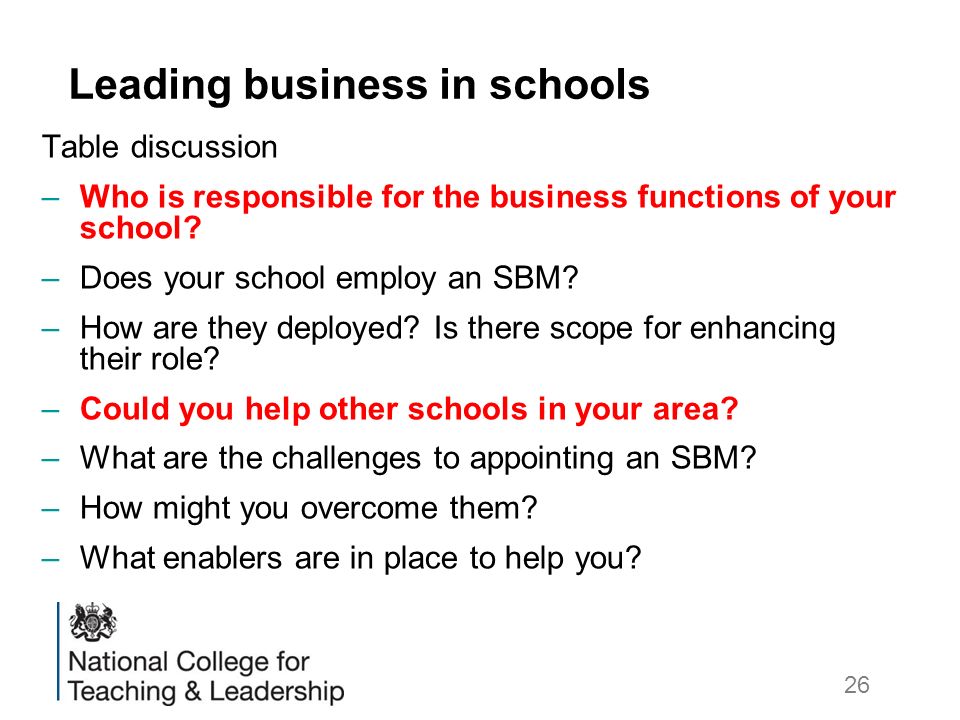 Leading business in schools

Table discussion

– Who is responsible for the business functions of your school?
– Does your school employ an SBM?
– How are they deployed? Is there scope for enhancing their role?
– Could you help other schools in your area?
– What are the challenges to appointing an SBM?
– How might you overcome them?
– What enablers are in place to help you?

National College for Teaching & Leadership

26